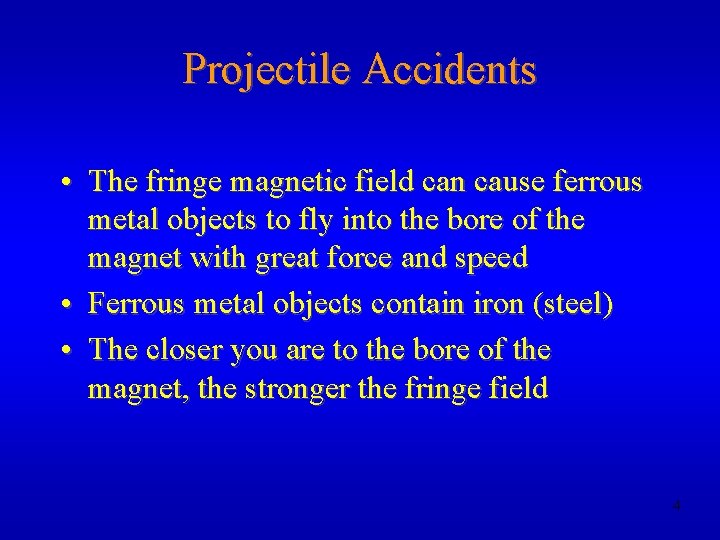 Projectile Accidents

• The fringe magnetic field can cause ferrous metal objects to fly into the bore of the magnet with great force and speed

• Ferrous metal objects contain iron (steel)

• The closer you are to the bore of the magnet, the stronger the fringe field

4